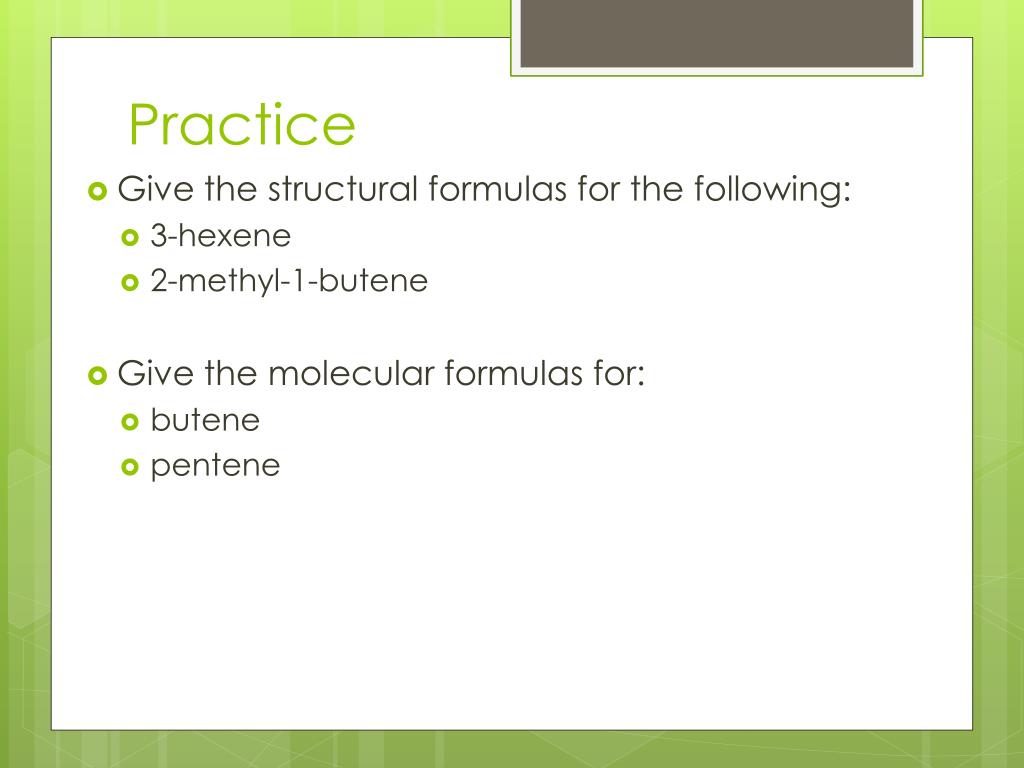 Practice

Give the structural formulas for the following:
3-hexene
2-methyl-1-butene

Give the molecular formulas for:
butene
pentene